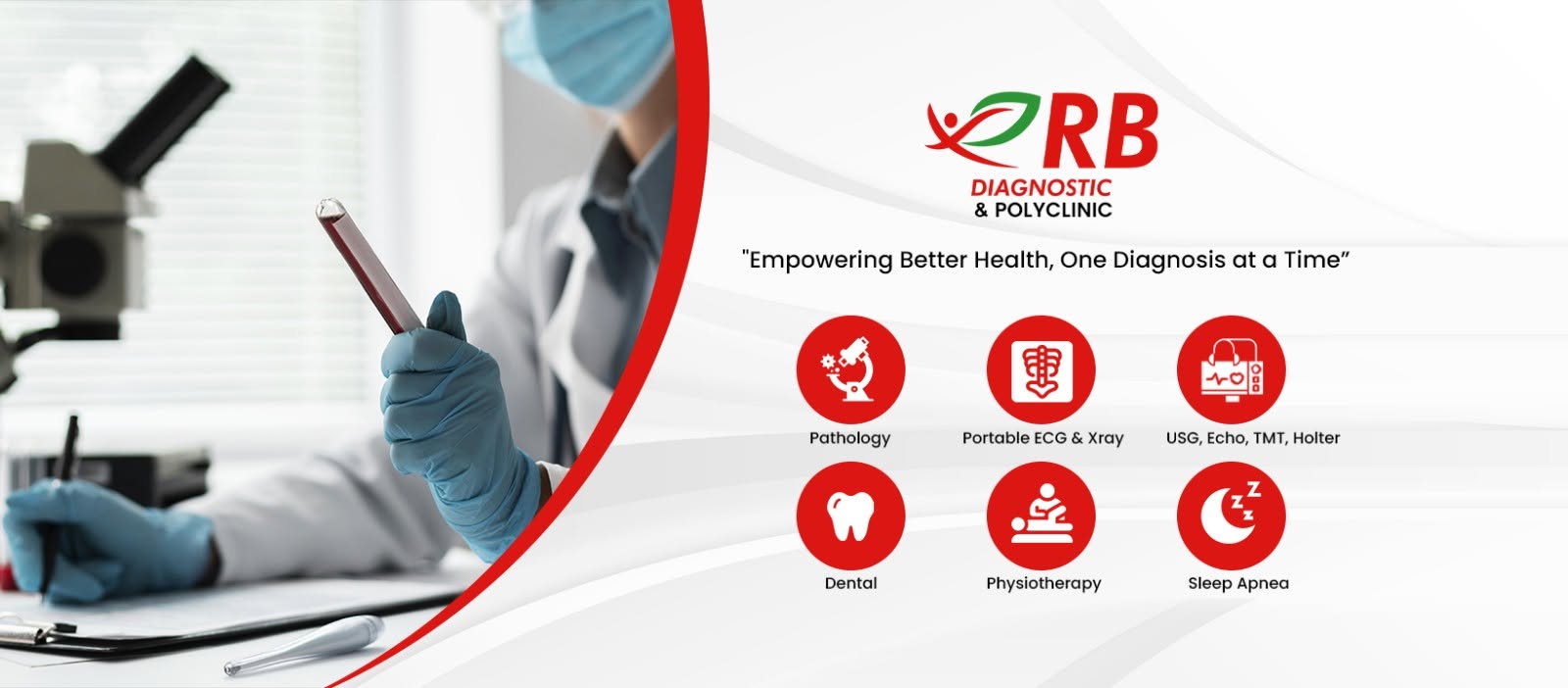 RB
DIAGNOSTIC
& POLYCLINIC

"Empowering Better Health, One Diagnosis at a Time"

Pathology

Portable ECG & Xray

USG, Echo, TMT, Holter

Dental

Physiotherapy

Sleep Apnea